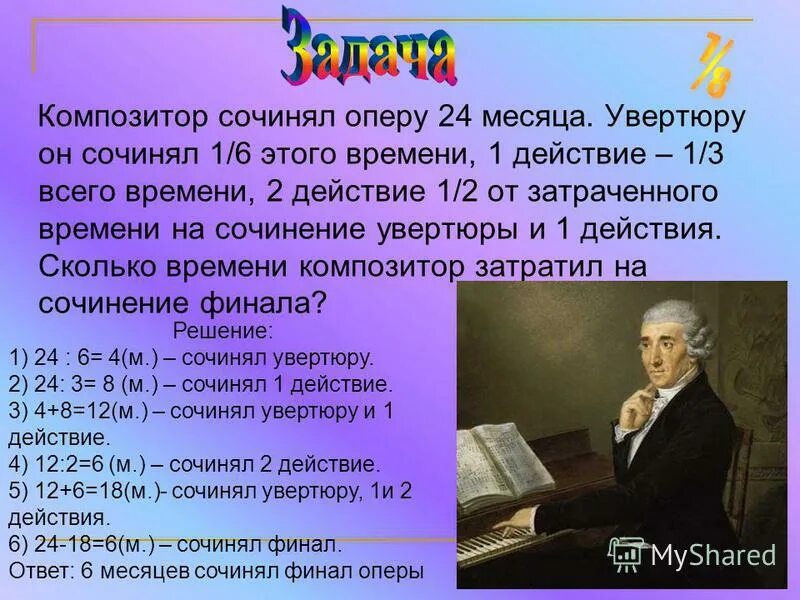 Задача

$\frac{7}{8}$

Композитор сочинял оперу 24 месяца. Увертюру он сочинял 1/6 этого времени, 1 действие – 1/3 всего времени, 2 действие 1/2 от затраченного времени на сочинение увертюры и 1 действия. Сколько времени композитор затратил на сочинение финала?

Решение:
1) 24 : 6= 4(м.) – сочинял увертюру.
2) 24: 3= 8 (м.) – сочинял 1 действие.
3) 4+8=12(м.) – сочинял увертюру и 1 действие.
4) 12:2=6 (м.) – сочинял 2 действие.
5) 12+6=18(м.)- сочинял увертюру, 1и 2 действия.
6) 24-18=6(м.) – сочинял финал.
Ответ: 6 месяцев сочинял финал оперы

MyShared